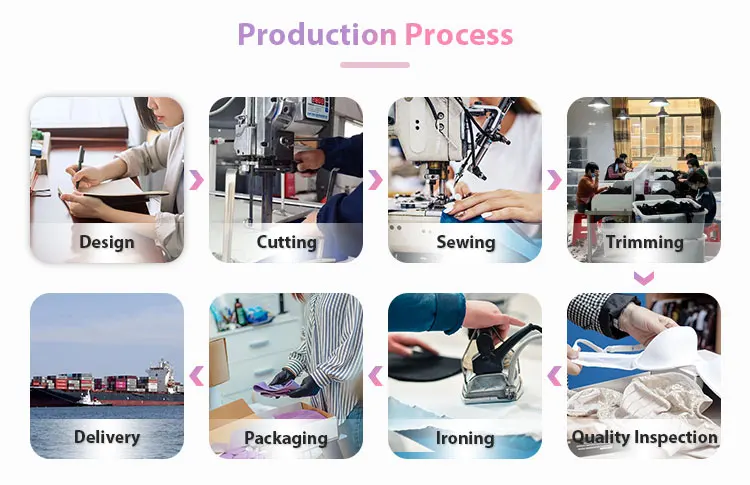 Production Process

Design

Cutting

Sewing

Trimming

Quality Inspection

Ironing

Packaging

Delivery